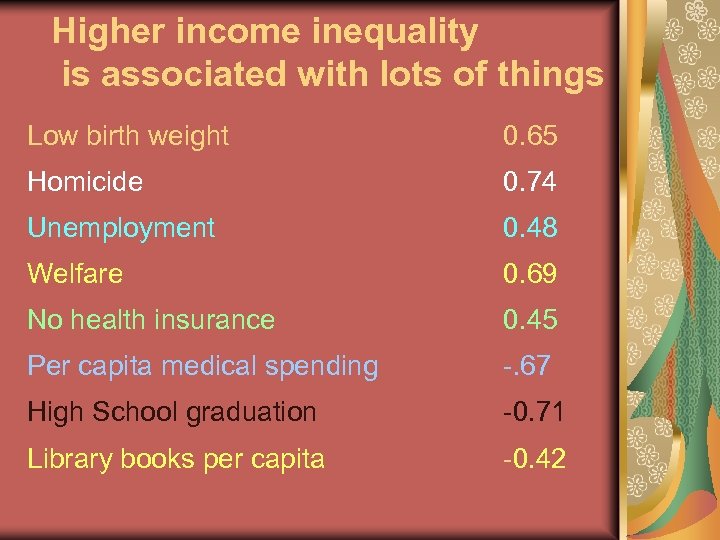 Higher income inequality is associated with lots of things

| | |
|---|---|
| Low birth weight | 0.65 |
| Homicide | 0.74 |
| Unemployment | 0.48 |
| Welfare | 0.69 |
| No health insurance | 0.45 |
| Per capita medical spending | -.67 |
| High School graduation | -0.71 |
| Library books per capita | -0.42 |